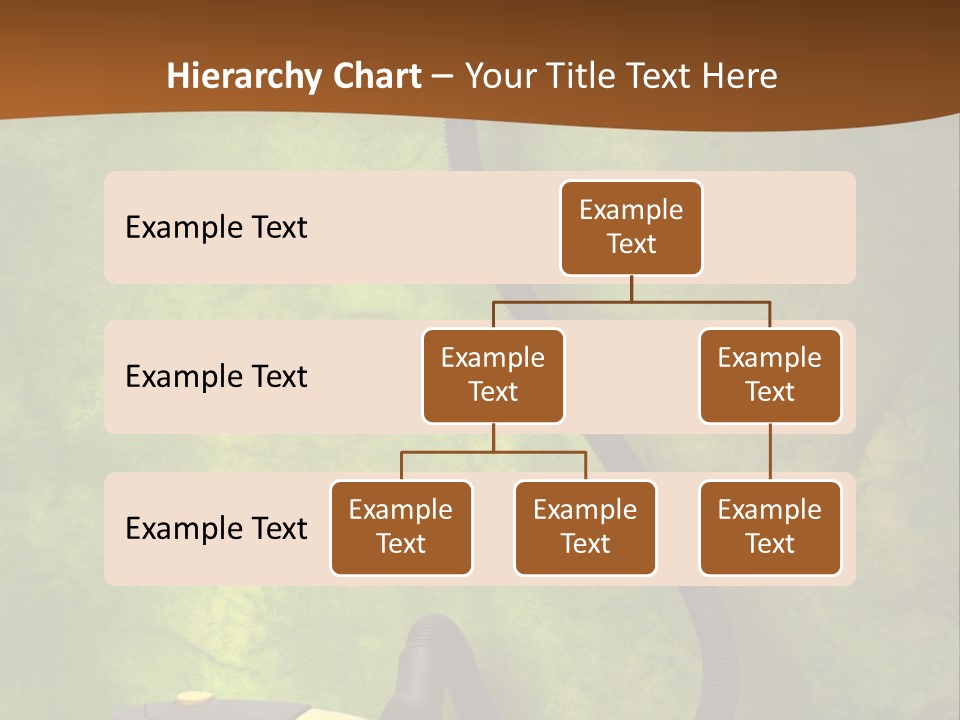 Hierarchy Chart – Your Title Text Here

Example Text

Example Text

Example Text

Example Text

Example Text

Example Text

Example Text

Example Text

Example Text